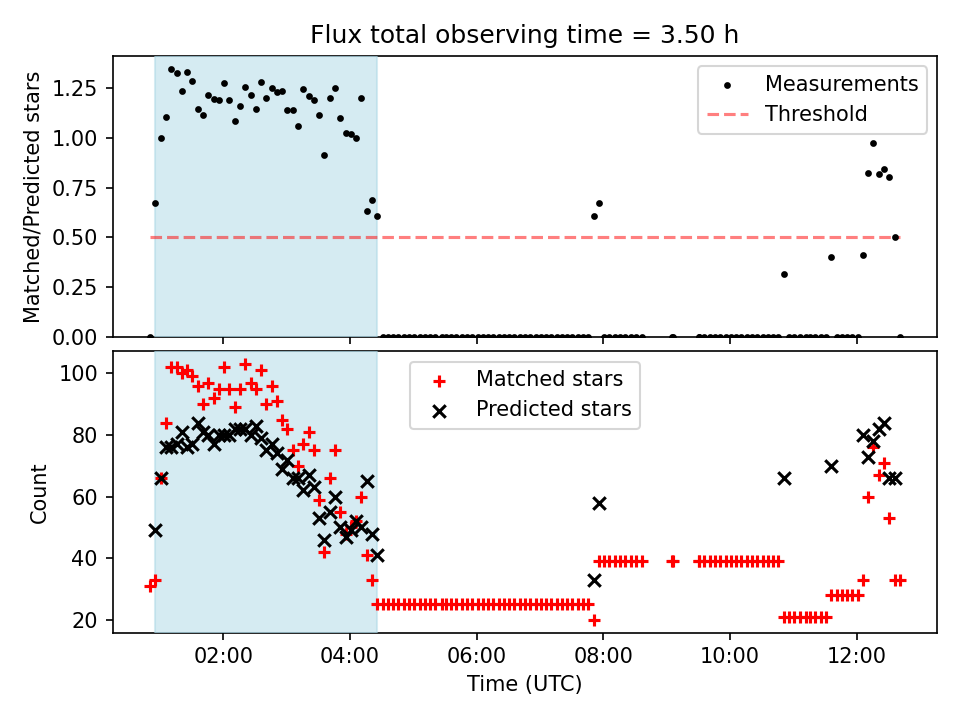 Flux total observing time = 3.50 h

Matched/Predicted stars

1.25
1.00
0.75
0.50
0.25
0.00

Measurements
Threshold

Count

100
80
60
40
20

Matched stars
Predicted stars

02:00
04:00
06:00
08:00
10:00
12:00

Time (UTC)